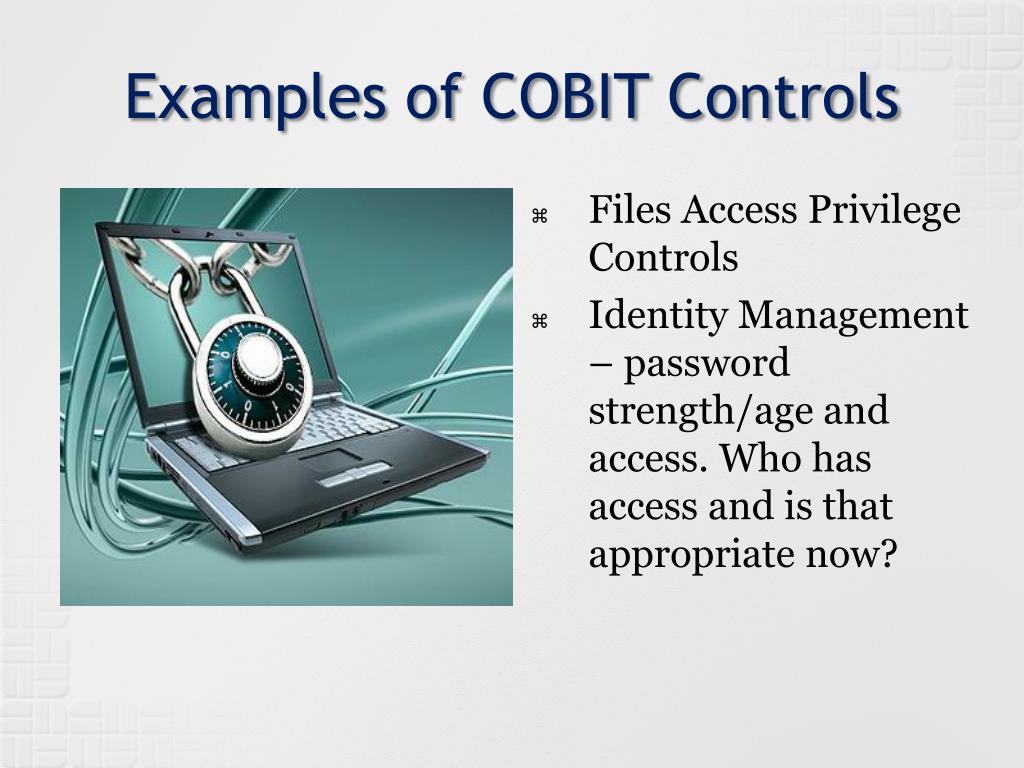 Examples of COBIT Controls

⌘ Files Access Privilege Controls

⌘ Identity Management – password strength/age and access. Who has access and is that appropriate now?